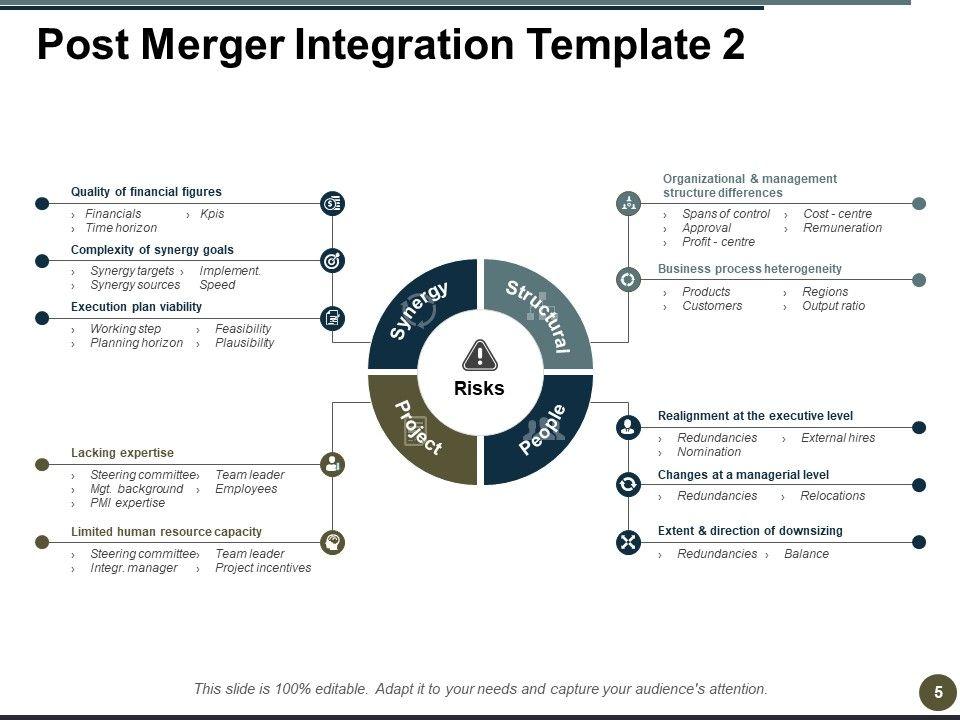 Post Merger Integration Template 2

Quality of financial figures
› Financials › Kpis
› Time horizon

Complexity of synergy goals
› Synergy targets › Implement.
› Synergy sources Speed

Execution plan viability
› Working step › Feasibility
› Planning horizon › Plausibility

Lacking expertise
› Steering committee› Team leader
› Mgt. background › Employees
› PMI expertise

Limited human resource capacity
› Steering committee› Team leader
› Integr. manager › Project incentives

Synergy
Structural
Project
People
Risks

Organizational & management structure differences
› Spans of control › Cost - centre
› Approval › Remuneration
› Profit - centre

Business process heterogeneity
› Products › Regions
› Customers › Output ratio

Realignment at the executive level
› Redundancies › External hires
› Nomination

Changes at a managerial level
› Redundancies › Relocations

Extent & direction of downsizing
› Redundancies › Balance

This slide is 100% editable. Adapt it to your needs and capture your audience's attention.

5